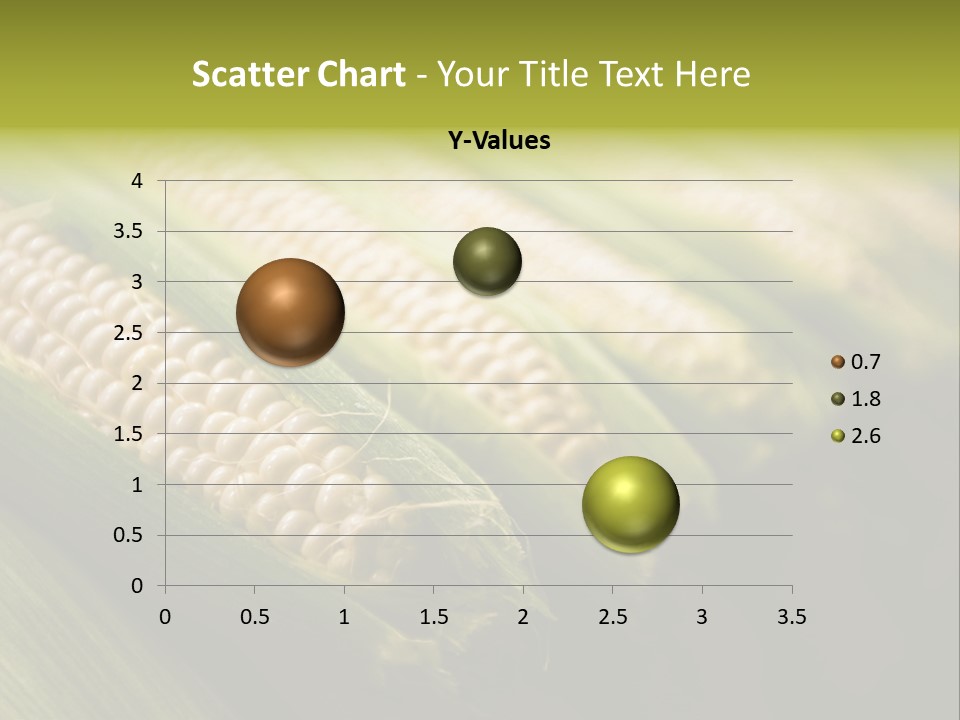 Scatter Chart - Your Title Text Here

Y-Values

4
3.5
3
2.5
2
1.5
1
0.5
0

0 0.5 1 1.5 2 2.5 3 3.5

0.7
1.8
2.6